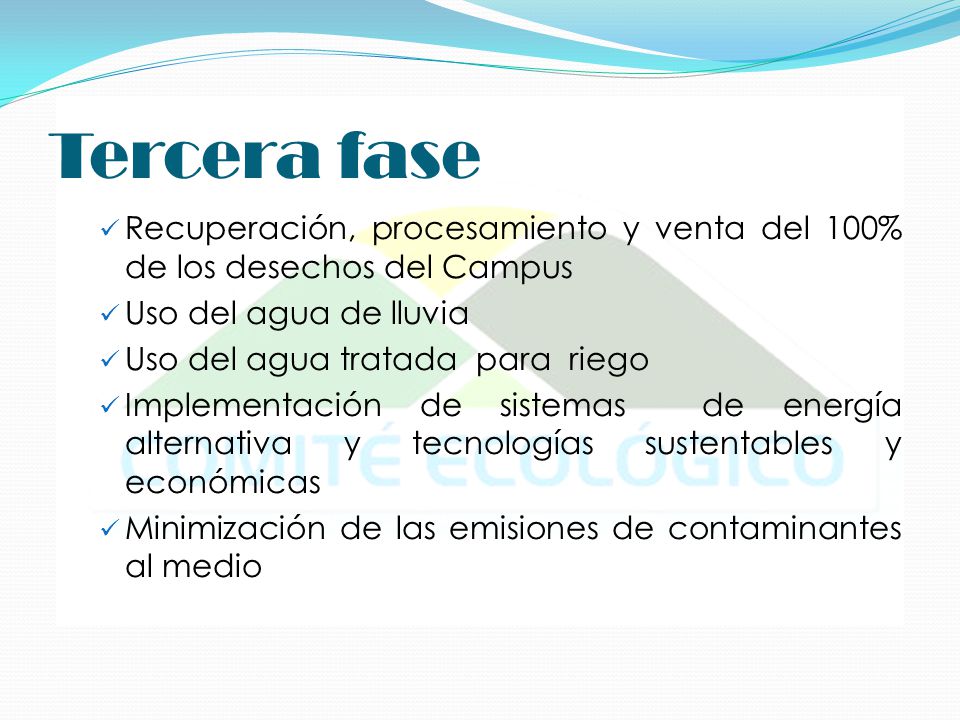 Tercera fase

✓ Recuperación, procesamiento y venta del 100% de los desechos del Campus
✓ Uso del agua de lluvia
✓ Uso del agua tratada para riego
✓ Implementación de sistemas de energía alternativa y tecnologías sustentables y económicas
✓ Minimización de las emisiones de contaminantes al medio

COMITÉ ECOLÓGICO